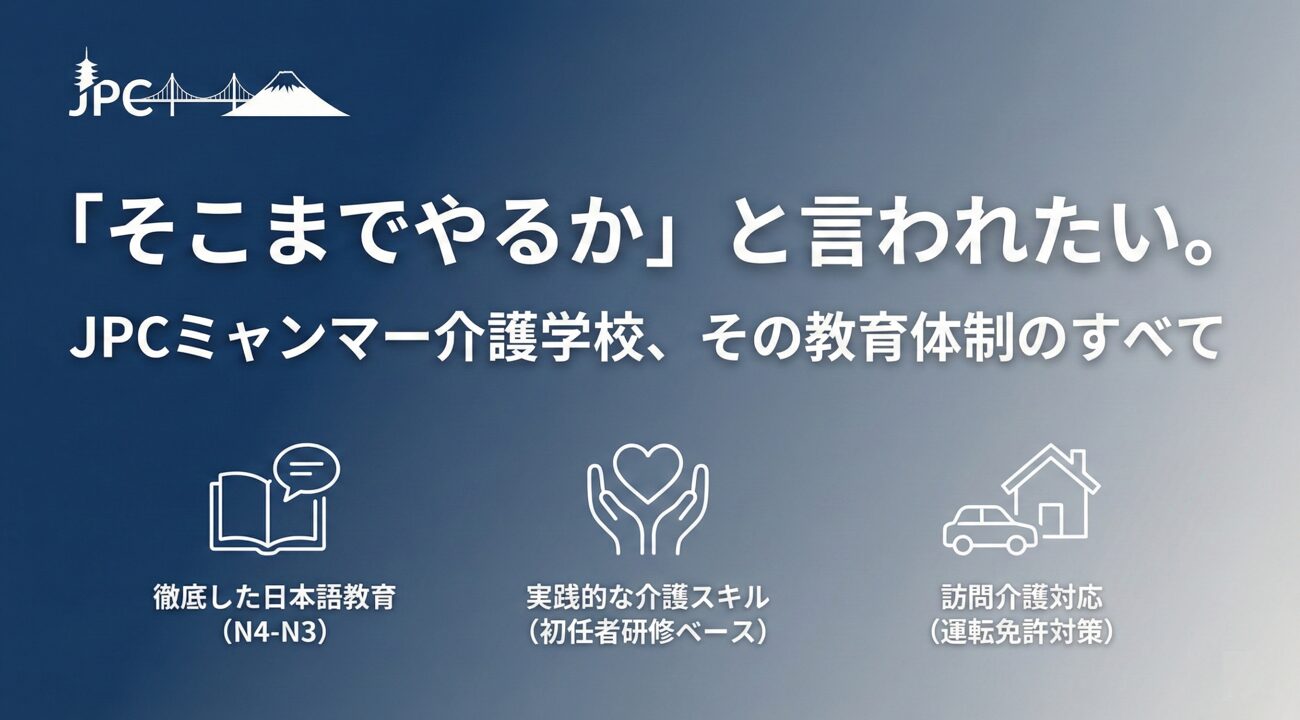 JPC

「そこまでやるか」と言われたい。

JPCミャンマー介護学校、その教育体制のすべて

徹底した日本語教育
（N4-N3）

実践的な介護スキル
（初任者研修ベース）

訪問介護対応
（運転免許対策）